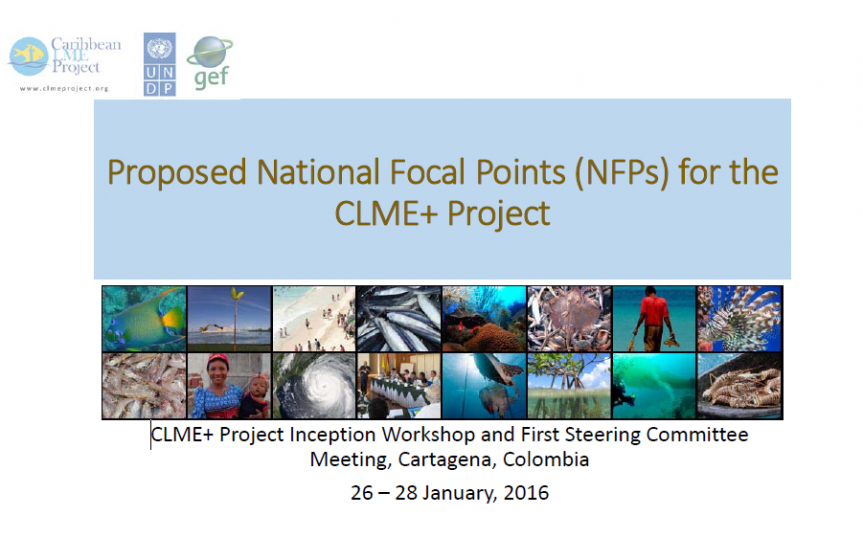 Caribbean LME Project
www.clmeproject.org

UN DP

gef

Proposed National Focal Points (NFPs) for the CLME+ Project

CLME+ Project Inception Workshop and First Steering Committee Meeting, Cartagena, Colombia

26 – 28 January, 2016